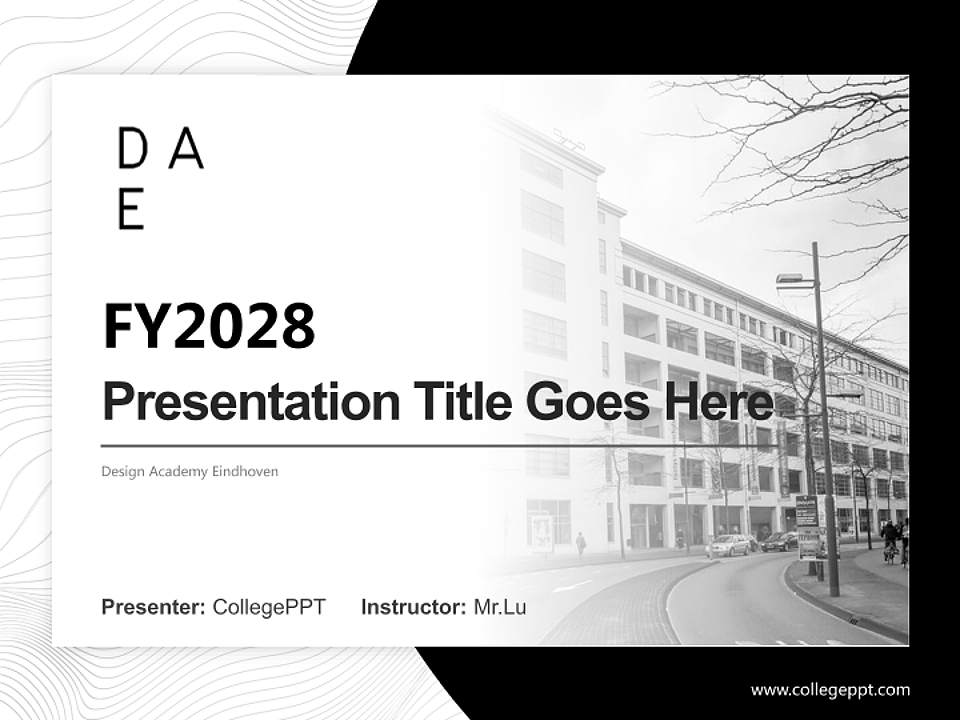 D A
E

FY2028

Presentation Title Goes Here

Design Academy Eindhoven

Presenter: CollegePPT Instructor: Mr.Lu

www.collegeppt.com